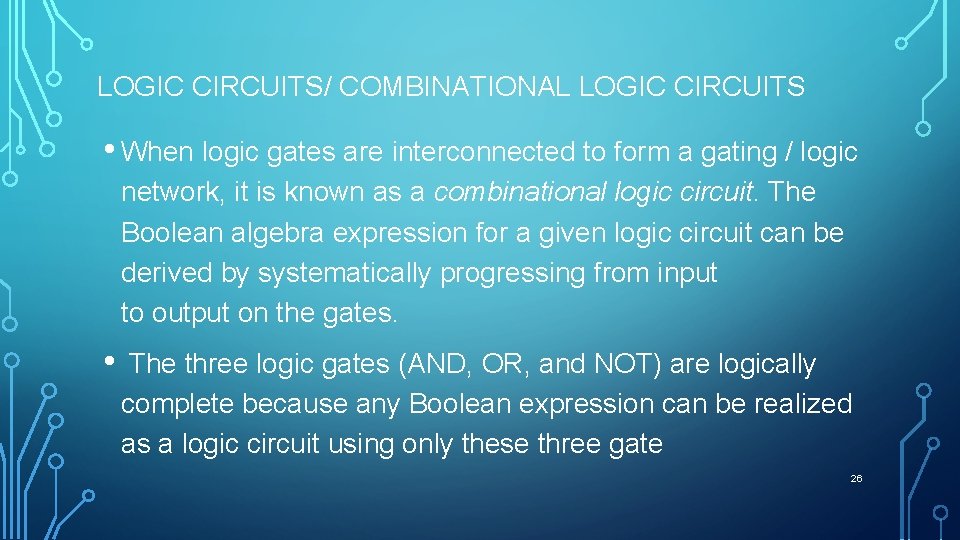 LOGIC CIRCUITS/ COMBINATIONAL LOGIC CIRCUITS

• When logic gates are interconnected to form a gating / logic network, it is known as a combinational logic circuit. The Boolean algebra expression for a given logic circuit can be derived by systematically progressing from input to output on the gates.

• The three logic gates (AND, OR, and NOT) are logically complete because any Boolean expression can be realized as a logic circuit using only these three gate

26